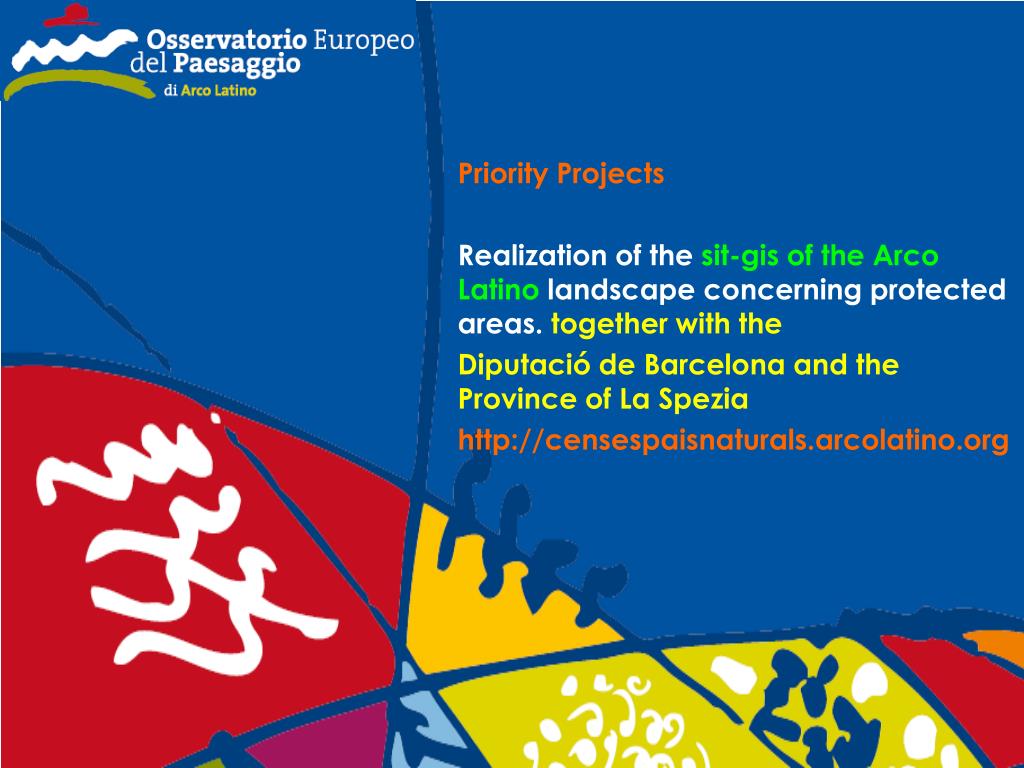 Osservatorio Europeo del Paesaggio
di Arco Latino

Priority Projects

Realization of the sit-gis of the Arco Latino landscape concerning protected areas. together with the
Diputació de Barcelona and the Province of La Spezia
http://censespaisnaturals.arcolatino.org